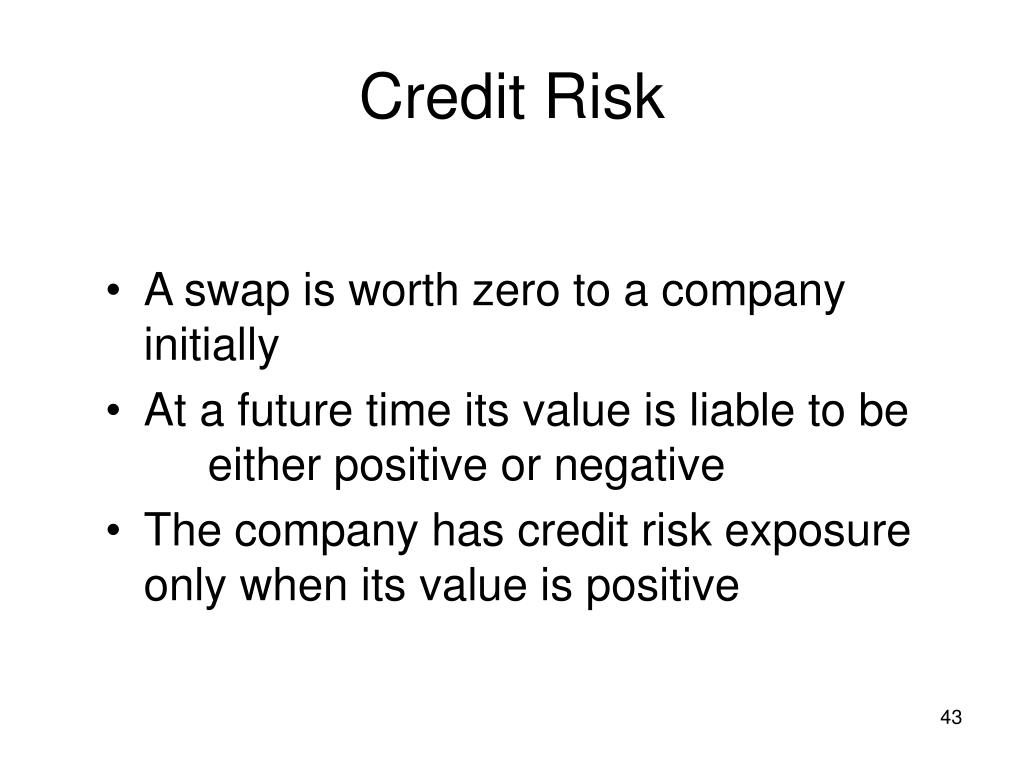 Credit Risk

• A swap is worth zero to a company initially
• At a future time its value is liable to be either positive or negative
• The company has credit risk exposure only when its value is positive

43